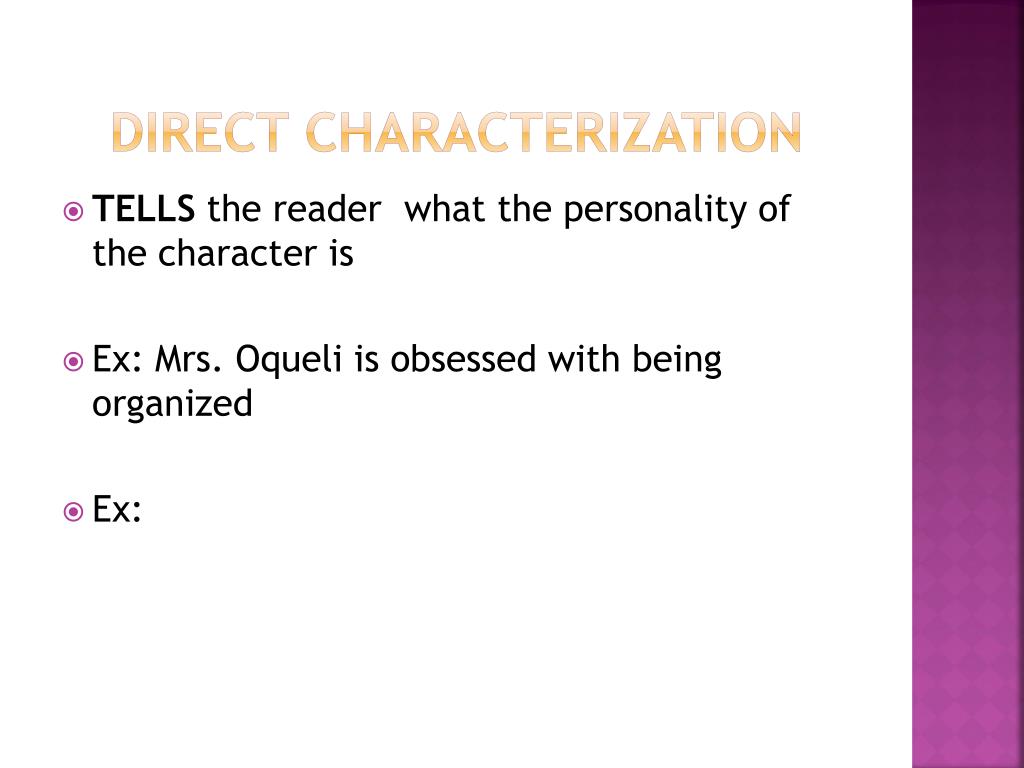 DIRECT CHARACTERIZATION

TELLS the reader what the personality of the character is

Ex: Mrs. Oqueli is obsessed with being organized

Ex: